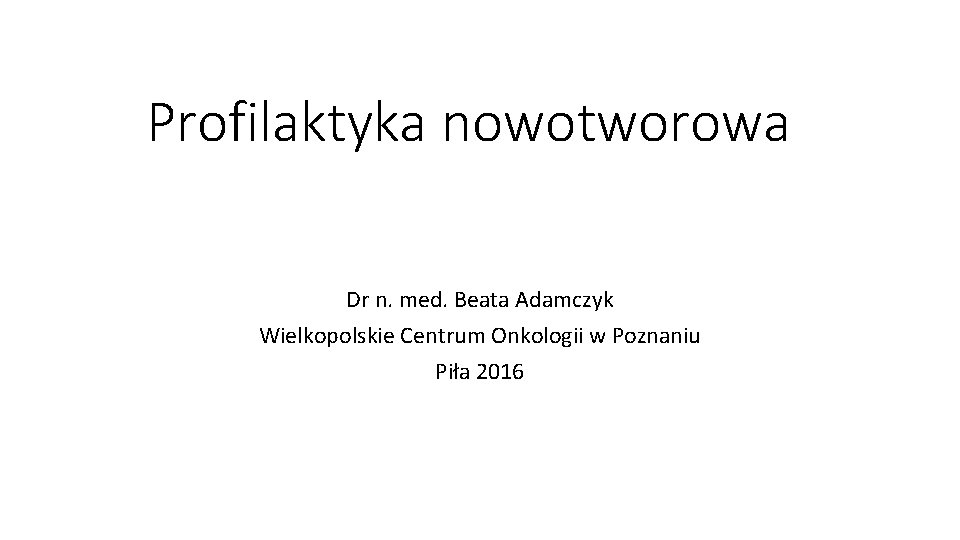 Profilaktyka nowotworowa

Dr n. med. Beata Adamczyk
Wielkopolskie Centrum Onkologii w Poznaniu
Piła 2016